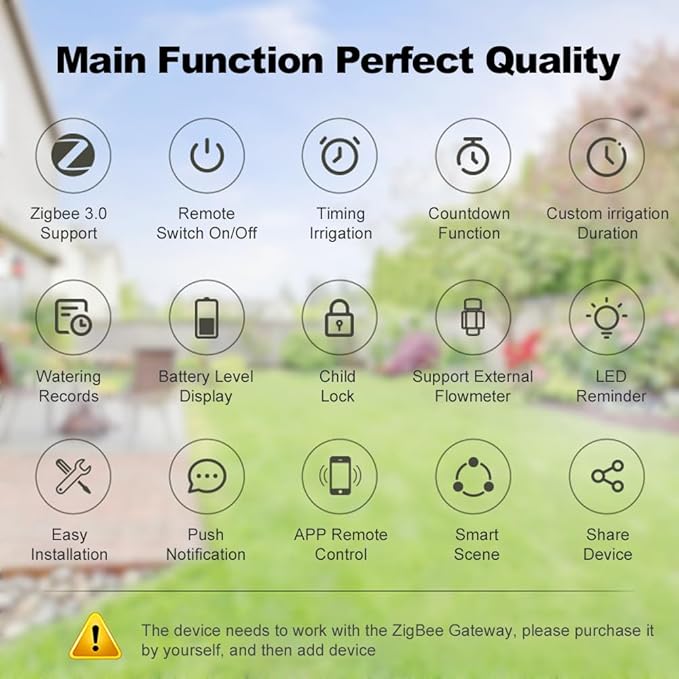 Main Function Perfect Quality

Zigbee 3.0 Support

Remote Switch On/Off

Timing Irrigation

Countdown Function

Custom irrigation Duration

Watering Records

Battery Level Display

Child Lock

Support External Flowmeter

LED Reminder

Easy Installation

Push Notification

APP Remote Control

Smart Scene

Share Device

The device needs to work with the ZigBee Gateway, please purchase it by yourself, and then add device